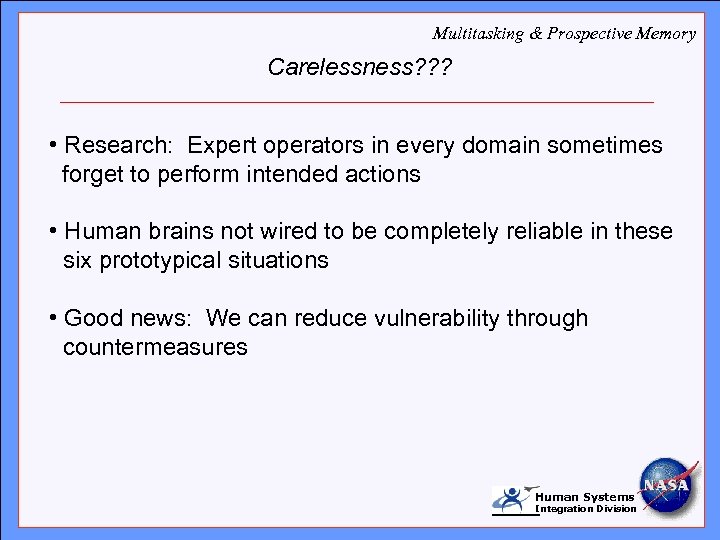 Multitasking & Prospective Memory

Carelessness???

• Research:  Expert operators in every domain sometimes forget to perform intended actions

• Human brains not wired to be completely reliable in these six prototypical situations

• Good news:  We can reduce vulnerability through countermeasures

Human Systems Integration Division

NASA